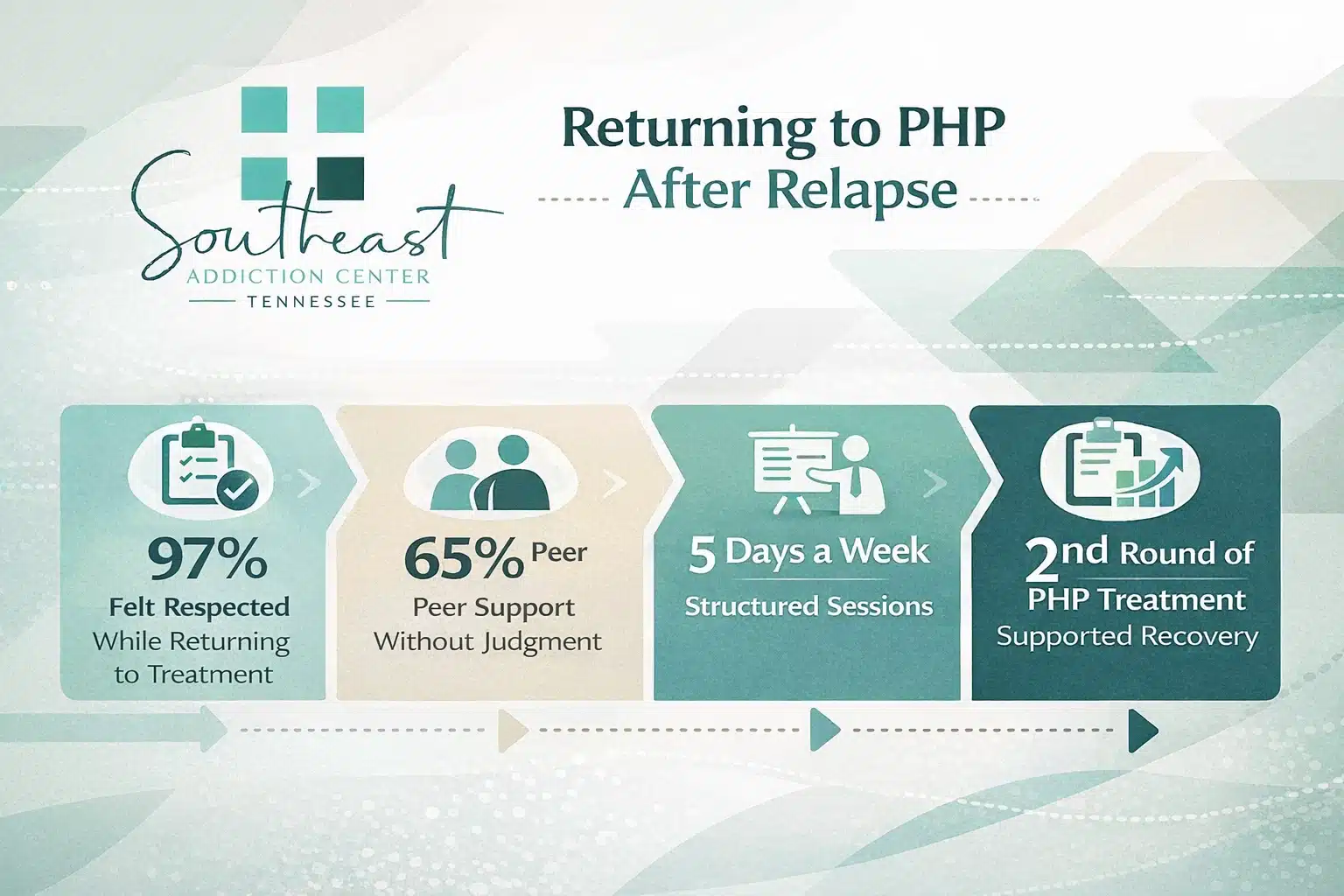 Southeast
ADDICTION CENTER
TENNESSEE

Returning to PHP
After Relapse

97%
Felt Respected
While Returning to Treatment

65% Peer
Peer Support
Without Judgment

5 Days a Week
Structured Sessions

2nd Round of
PHP Treatment
Supported Recovery